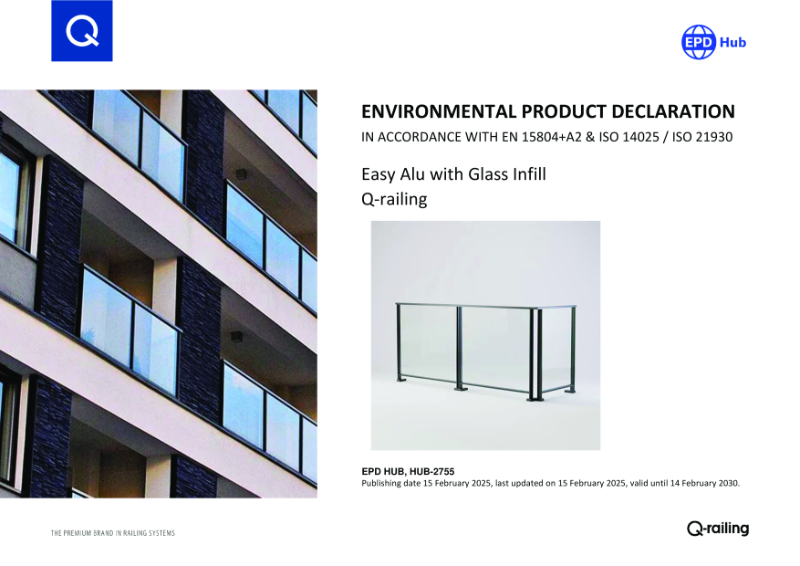 Q

EPD Hub

ENVIRONMENTAL PRODUCT DECLARATION

IN ACCORDANCE WITH EN 15804+A2 & ISO 14025 / ISO 21930

Easy Alu with Glass Infill

Q-railing

EPD HUB, HUB-2755

Publishing date 15 February 2025, last updated on 15 February 2025, valid until 14 February 2030.

THE PREMIUM BRAND IN RAILING SYSTEMS

Q-railing